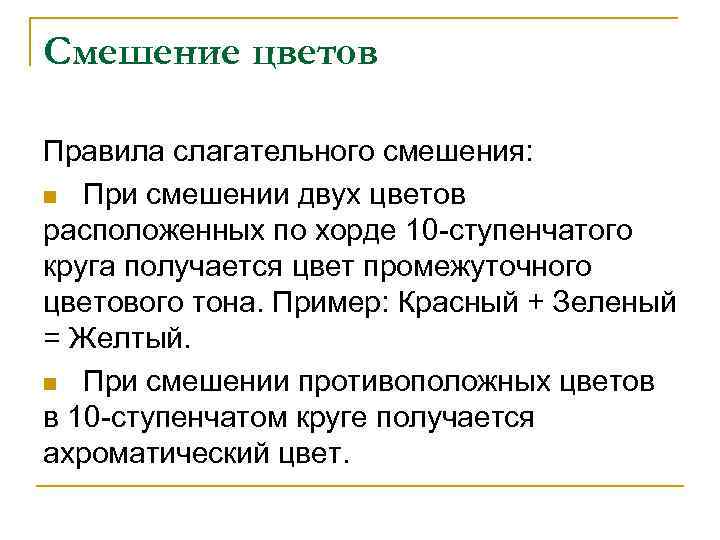 Смешение цветов

Правила слагательного смешения:

При смешении двух цветов расположенных по хорде 10-ступенчатого круга получается цвет промежуточного цветового тона. Пример: Красный + Зеленый = Желтый.

При смешении противоположных цветов в 10-ступенчатом круге получается ахроматический цвет.